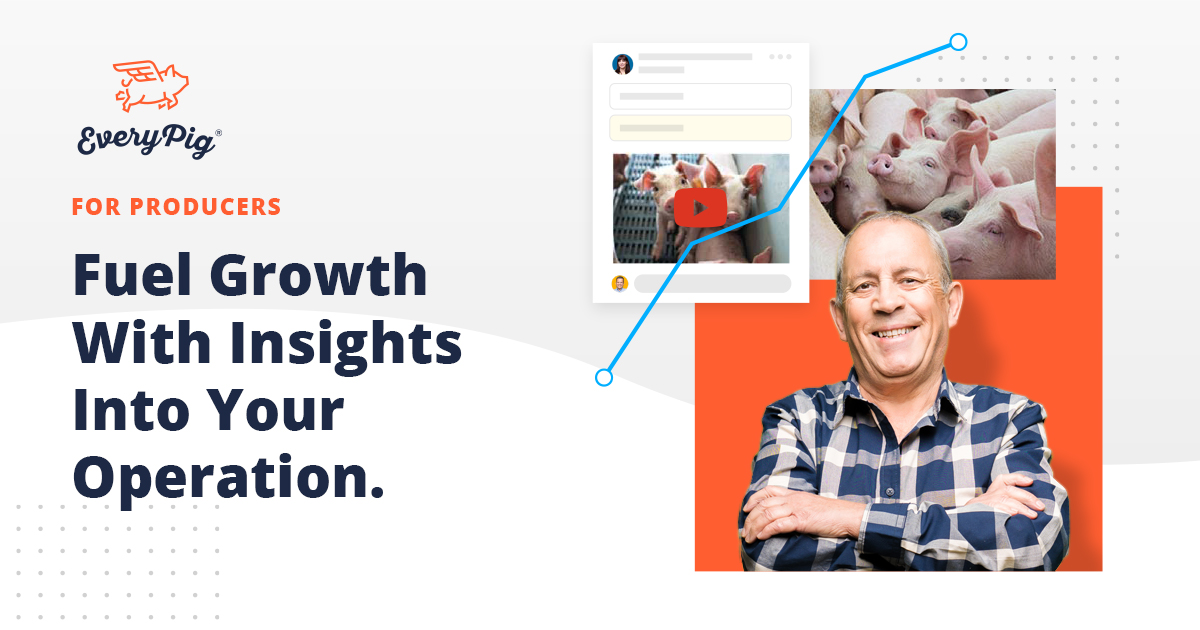 EveryPig®

FOR PRODUCERS

Fuel Growth With Insights Into Your Operation.